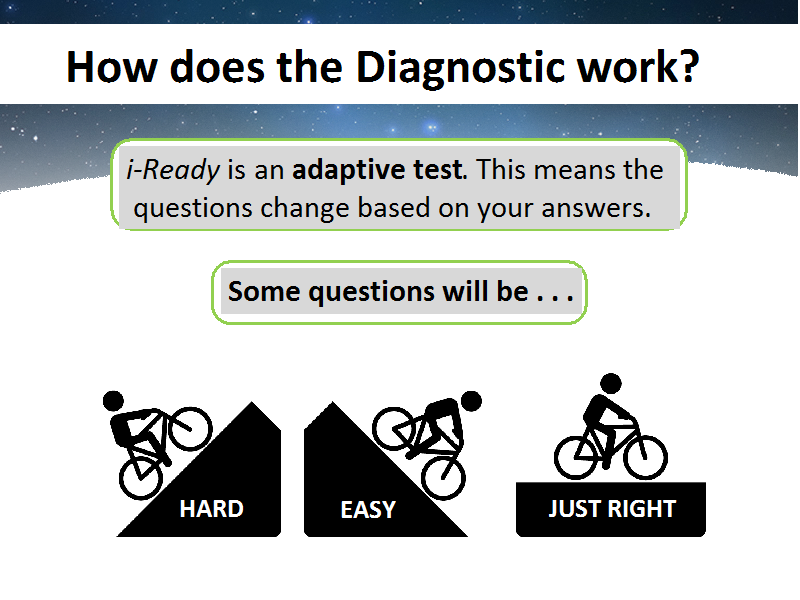 How does the Diagnostic work?

i-Ready is an adaptive test. This means the questions change based on your answers.

Some questions will be . . .

HARD

EASY

JUST RIGHT